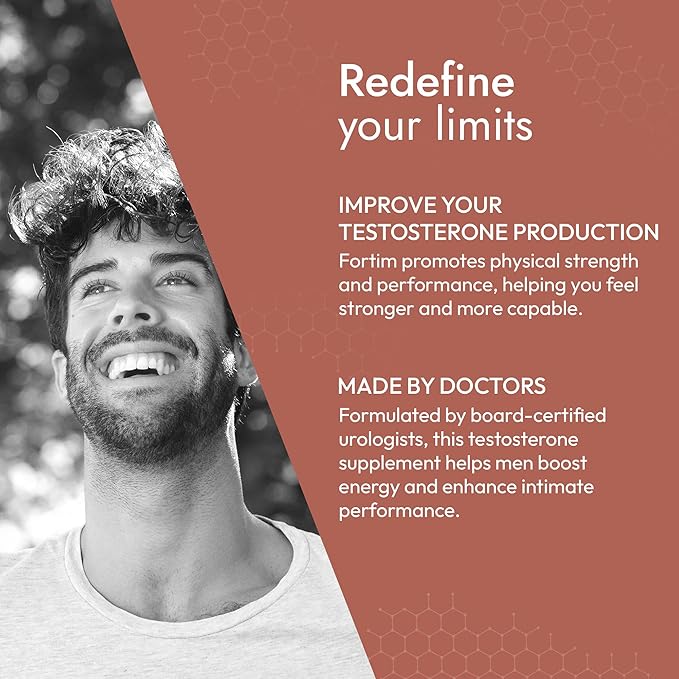 Redefine
your limits

IMPROVE YOUR
TESTOSTERONE PRODUCTION
Fortim promotes physical strength and performance, helping you feel stronger and more capable.

MADE BY DOCTORS
Formulated by board-certified urologists, this testosterone supplement helps men boost energy and enhance intimate performance.